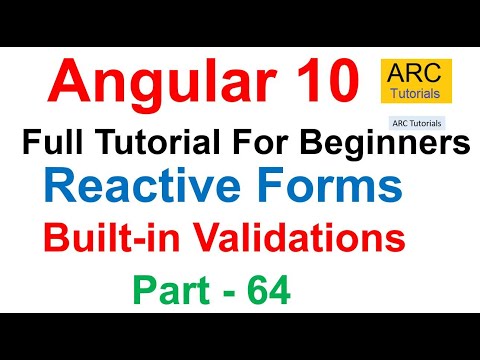 Angular 10

ARC Tutorials

ARC Tutorials

Full Tutorial For Beginners

Reactive Forms

Built-in Validations

Part - 64